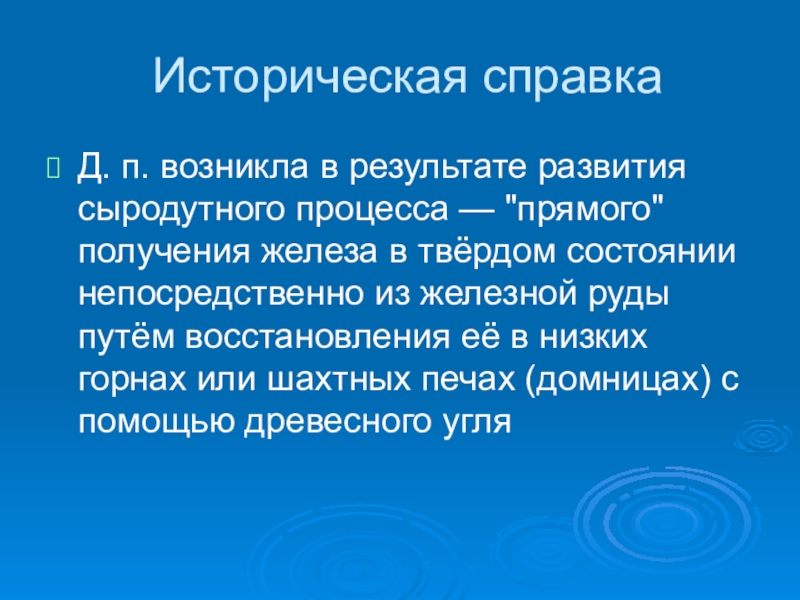 Историческая справка

Д. п. возникла в результате развития сыродутного процесса — "прямого" получения железа в твёрдом состоянии непосредственно из железной руды путём восстановления её в низких горнах или шахтных печах (домницах) с помощью древесного угля